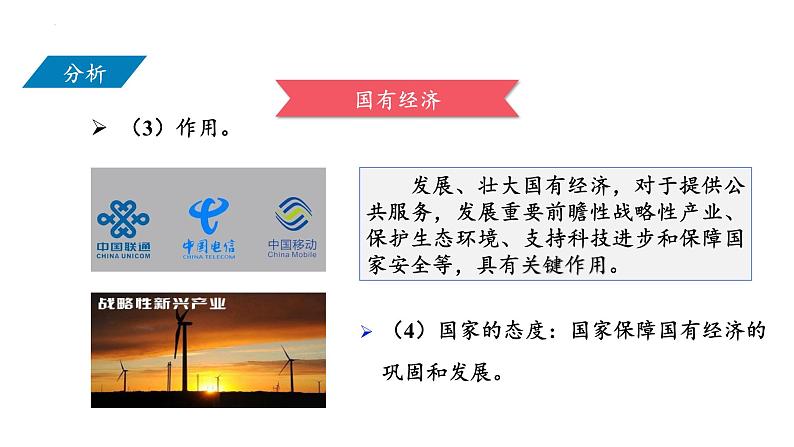 分析

国有经济

➢ （3）作用。

中国联通 CHINA UNICOM

中国电信 CHINA TELECOM

中国移动 China Mobile

发展、壮大国有经济，对于提供公共服务，发展重要前瞻性战略性产业、保护生态环境、支持科技进步和保障国家安全等，具有关键作用。

战略性新兴产业

➢ （4）国家的态度：国家保障国有经济的巩固和发展。